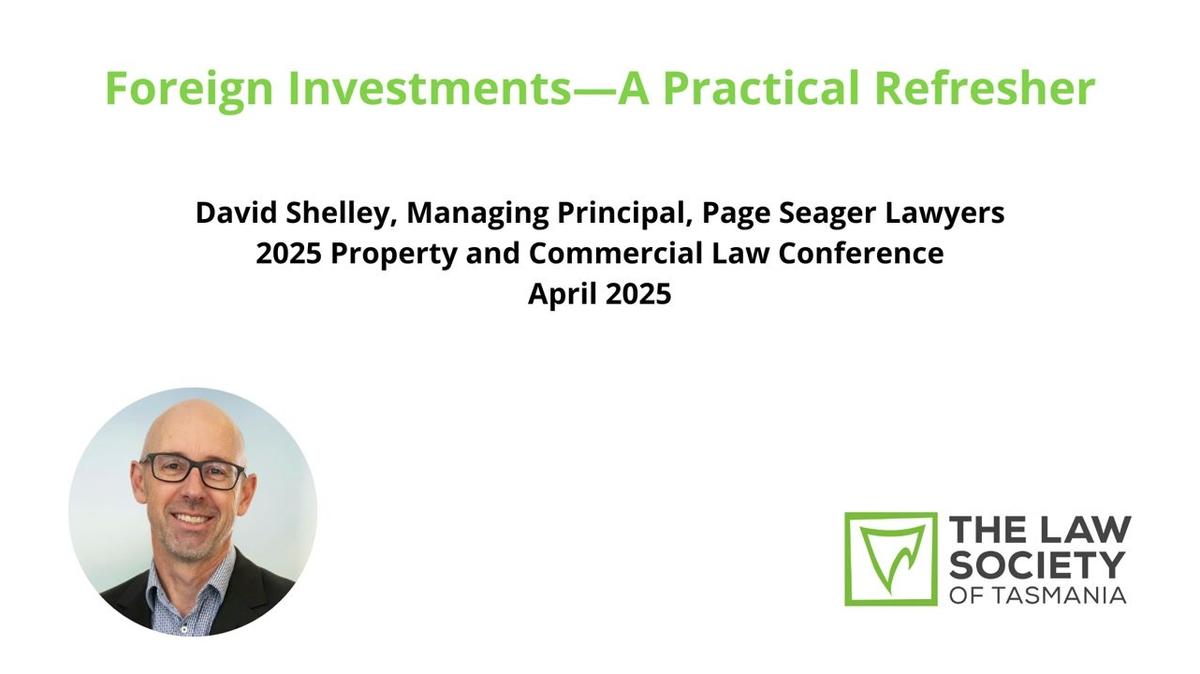 Foreign Investments—A Practical Refresher

David Shelley, Managing Principal, Page Seager Lawyers
2025 Property and Commercial Law Conference
April 2025

THE LAW SOCIETY OF TASMANIA